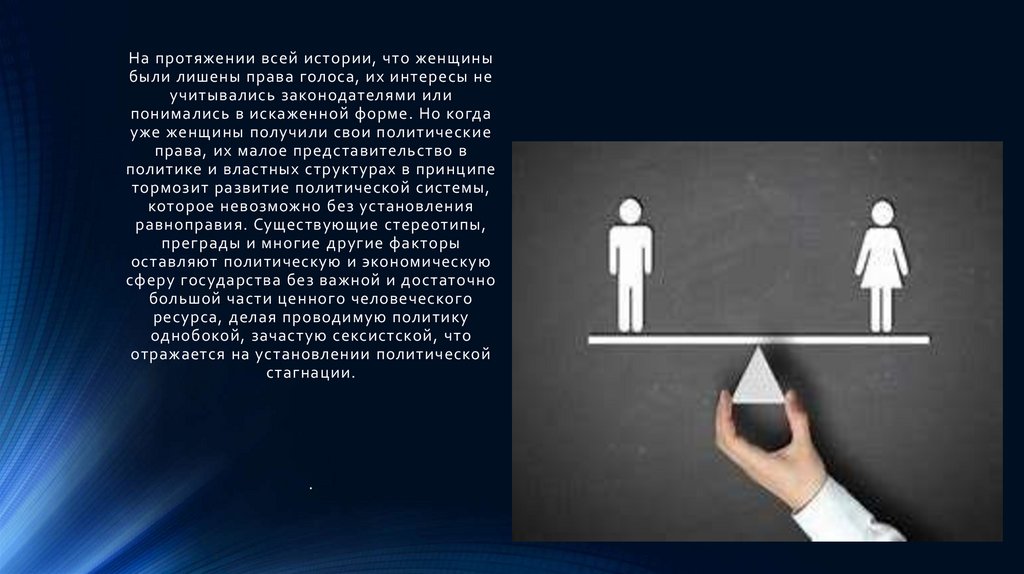 На протяжении всей истории, что женщины были лишены права голоса, их интересы не учитывались законодателями или понимались в искаженной форме. Но когда уже женщины получили свои политические права, их малое представительство в политике и властных структурах в принципе тормозит развитие политической системы, которое невозможно без установления равноправия. Существующие стереотипы, преграды и многие другие факторы оставляют политическую и экономическую сферу государства без важной и достаточно большой части ценного человеческого ресурса, делая проводимую политику однобокой, зачастую сексистской, что отражается на установлении политической стагнации.

.